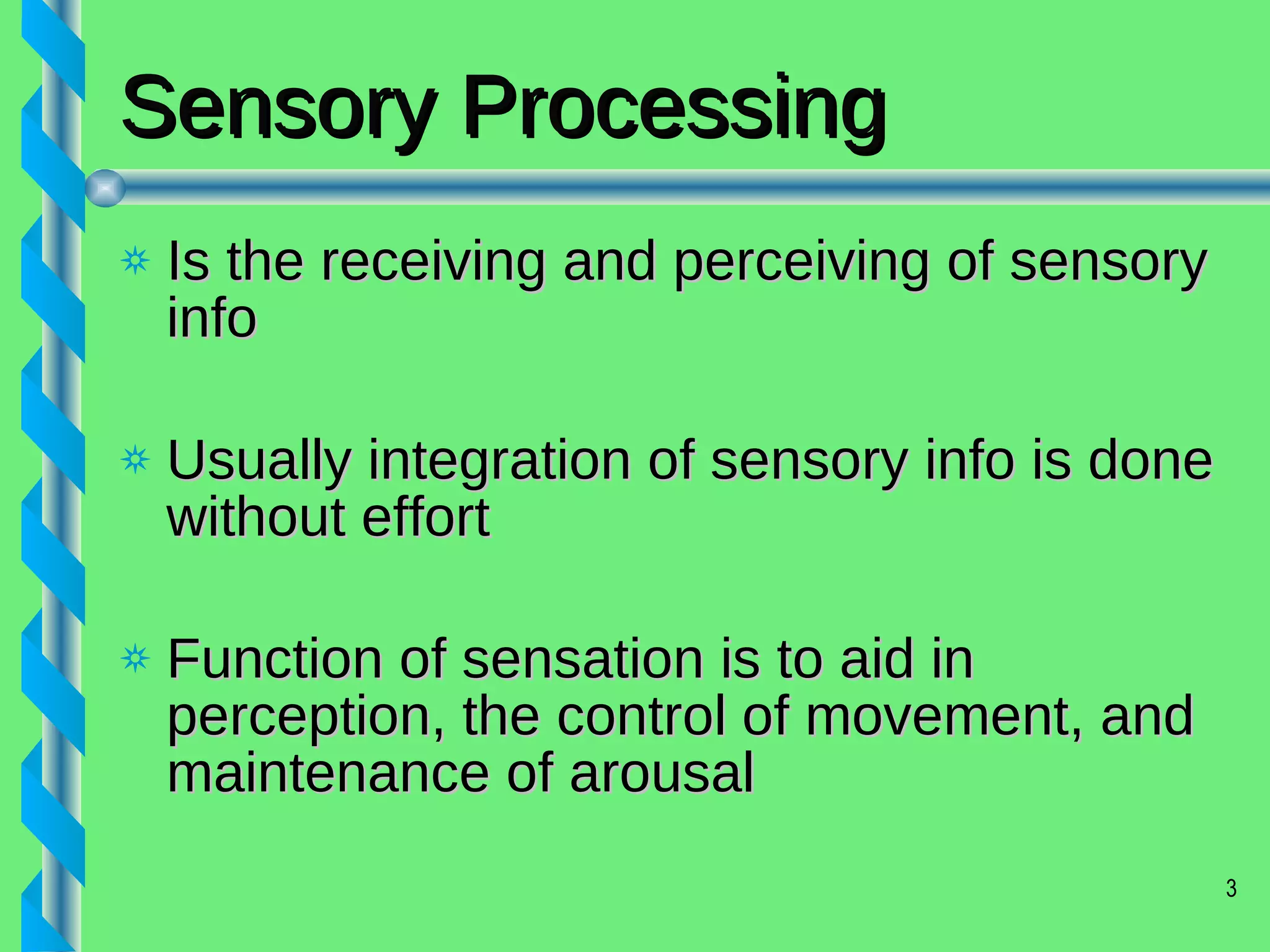 Sensory Processing

Is the receiving and perceiving of sensory info

Usually integration of sensory info is done without effort

Function of sensation is to aid in perception, the control of movement, and maintenance of arousal

3